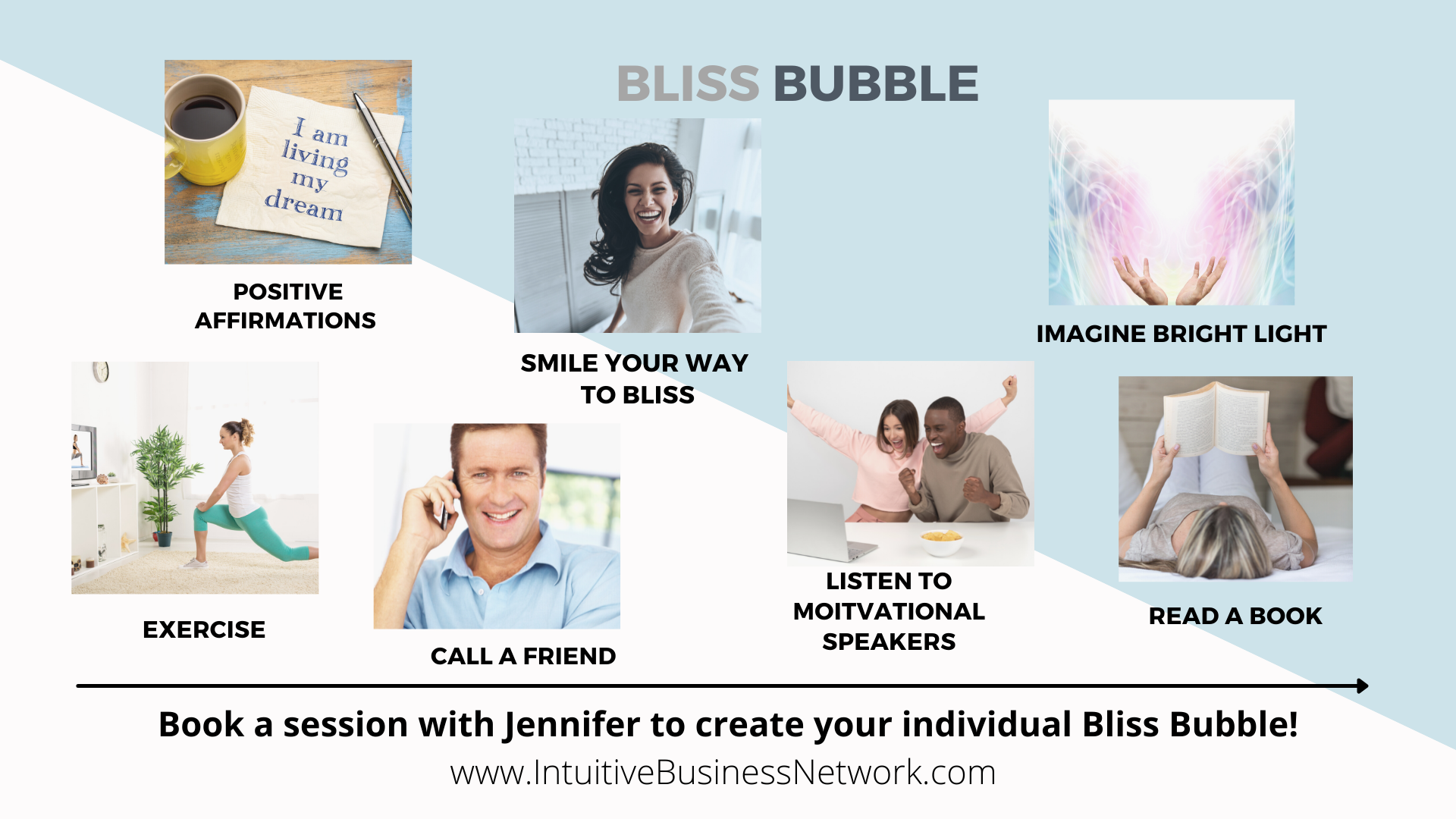 BLISS BUBBLE

I am living my dream

POSITIVE AFFIRMATIONS

SMILE YOUR WAY TO BLISS

IMAGINE BRIGHT LIGHT

EXERCISE

CALL A FRIEND

LISTEN TO MOITVATIONAL SPEAKERS

READ A BOOK

Book a session with Jennifer to create your individual Bliss Bubble!

www.IntuitiveBusinessNetwork.com